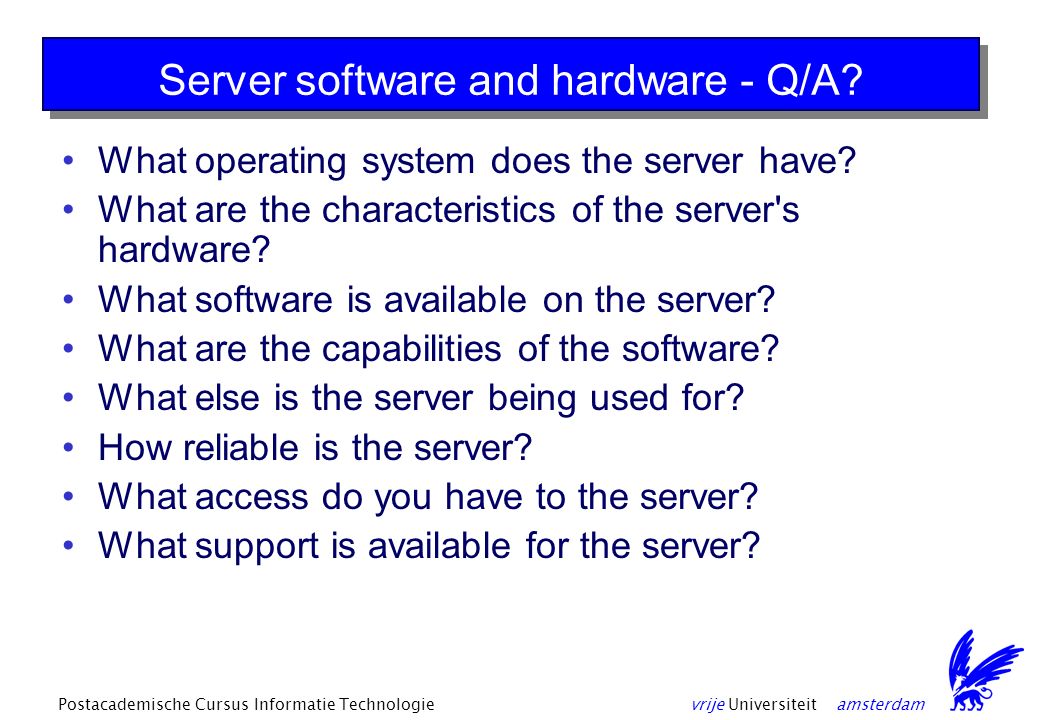 Server software and hardware - Q/A?

• What operating system does the server have?
• What are the characteristics of the server's hardware?
• What software is available on the server?
• What are the capabilities of the software?
• What else is the server being used for?
• How reliable is the server?
• What access do you have to the server?
• What support is available for the server?

Postacademische Cursus Informatie Technologie

vrije Universiteit amsterdam